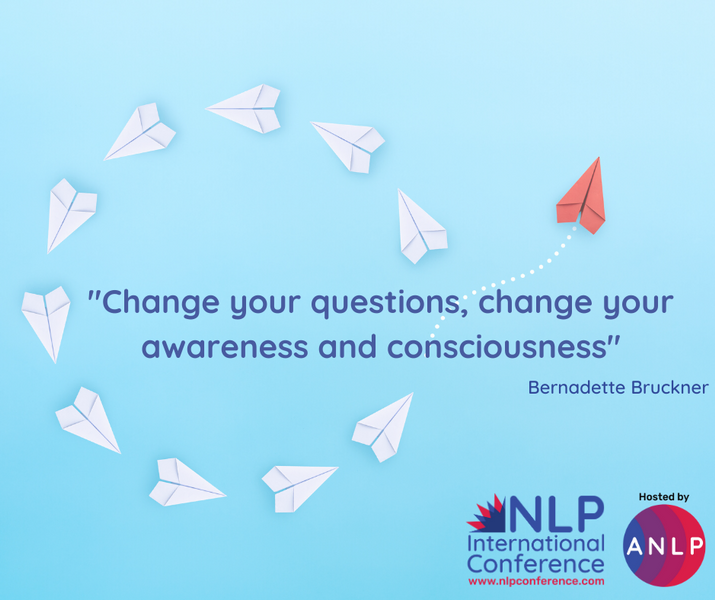 "Change your questions, change your awareness and consciousness"

Bernadette Bruckner

NLP International Conference
www.nlpconference.com

Hosted by
ANLP